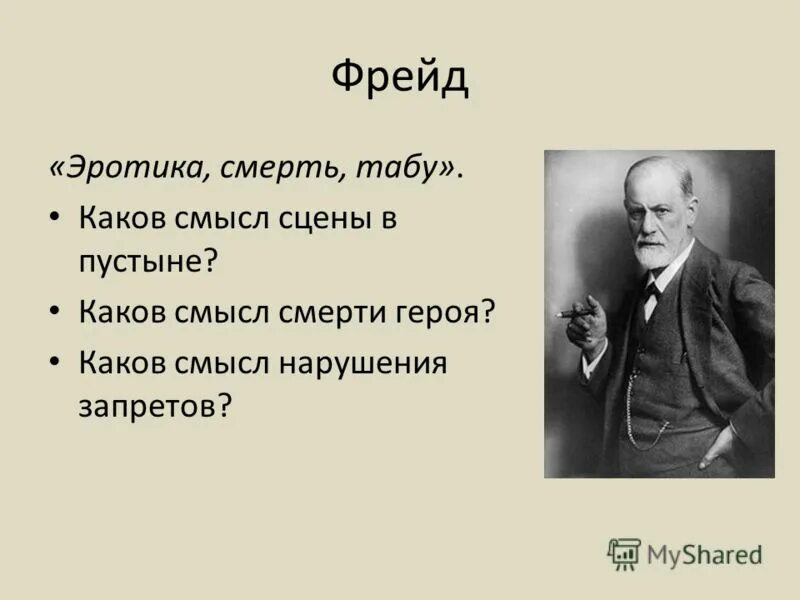 Фрейд

«Эротика, смерть, табу».

• Каков смысл сцены в пустыне?
• Каков смысл смерти героя?
• Каков смысл нарушения запретов?

MyShared